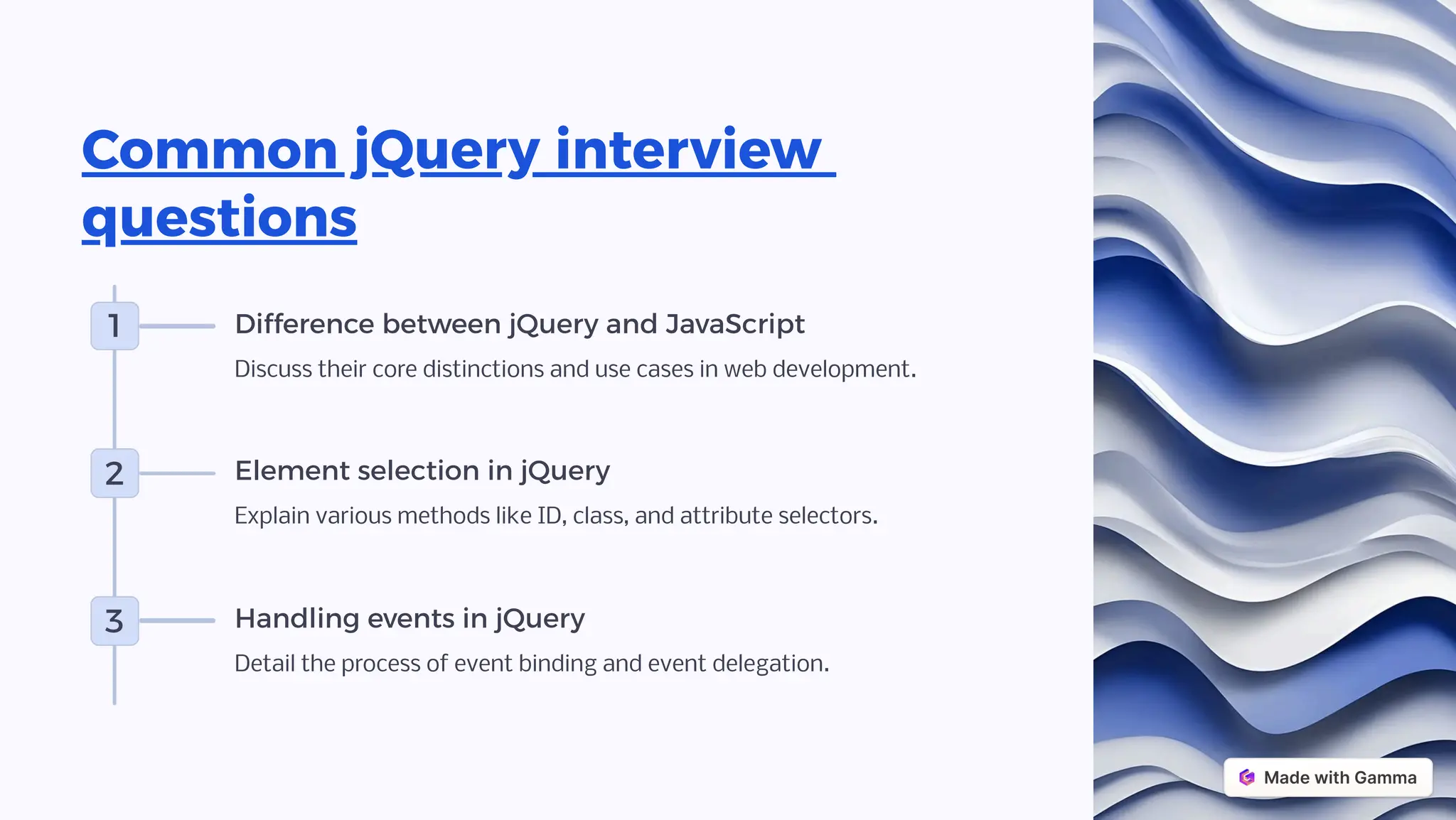 Common jQuery interview questions

1

Difference between jQuery and JavaScript

Discuss their core distinctions and use cases in web development.

2

Element selection in jQuery

Explain various methods like ID, class, and attribute selectors.

3

Handling events in jQuery

Detail the process of event binding and event delegation.

Made with Gamma